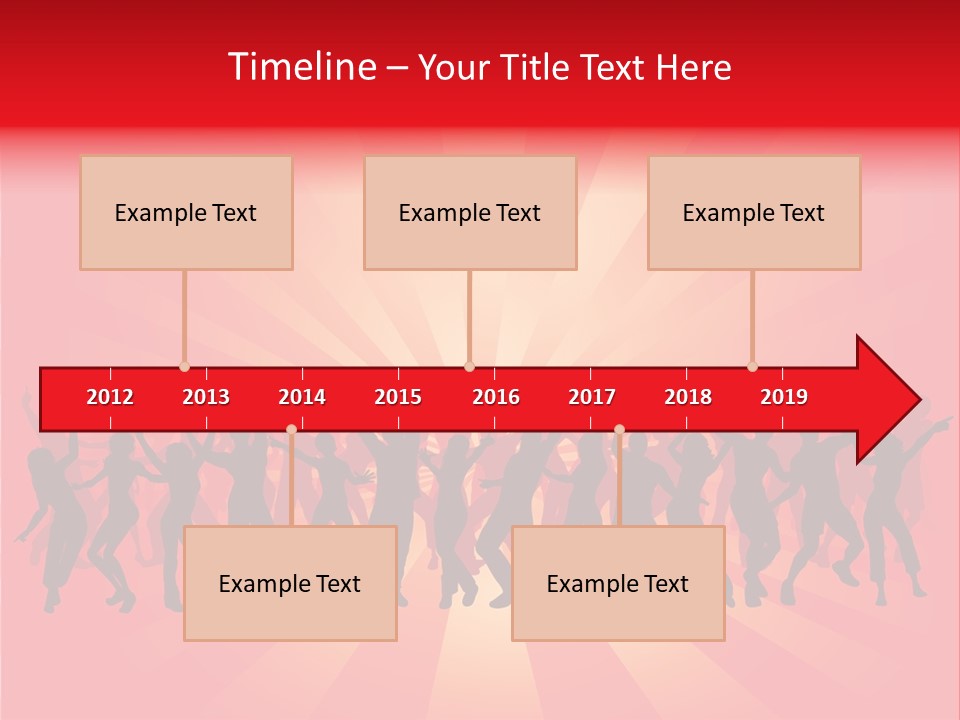 Timeline – Your Title Text Here

Example Text

Example Text

Example Text

2012 2013 2014 2015 2016 2017 2018 2019

Example Text

Example Text